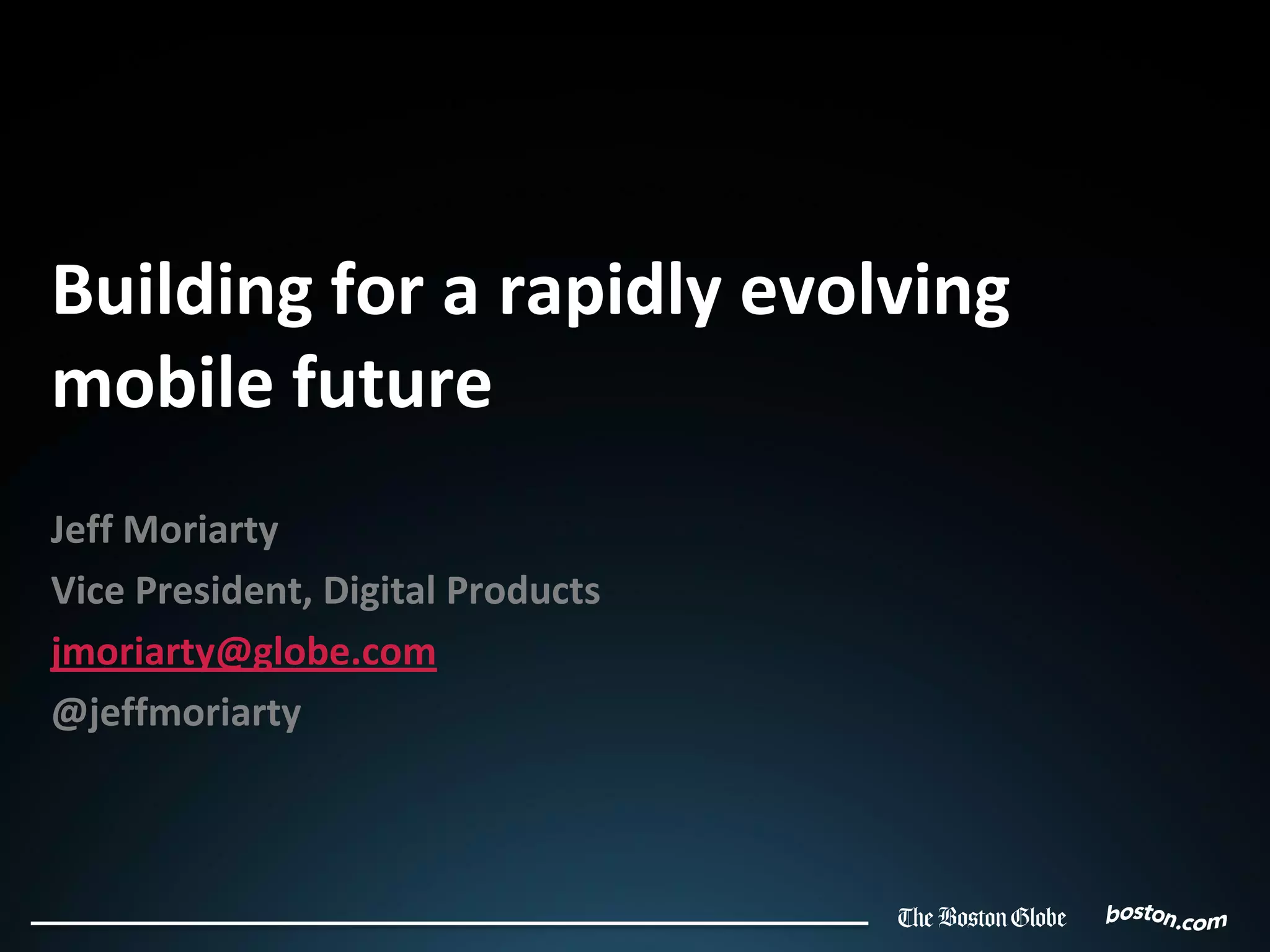 Building for a rapidly evolving mobile future

Jeff Moriarty

Vice President, Digital Products

jmoriarty@globe.com

@jeffmoriarty

The Boston Globe boston.com